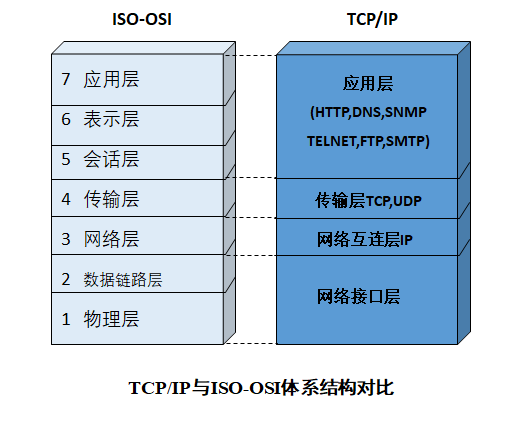 ISO-OSI

7 应用层
6 表示层
5 会话层
4 传输层
3 网络层
2 数据链路层
1 物理层

TCP/IP

应用层
(HTTP,DNS,SNMP
TELNET,FTP,SMTP)

传输层TCP,UDP

网络互连层IP

网络接口层

TCP/IP与ISO-OSI体系结构对比